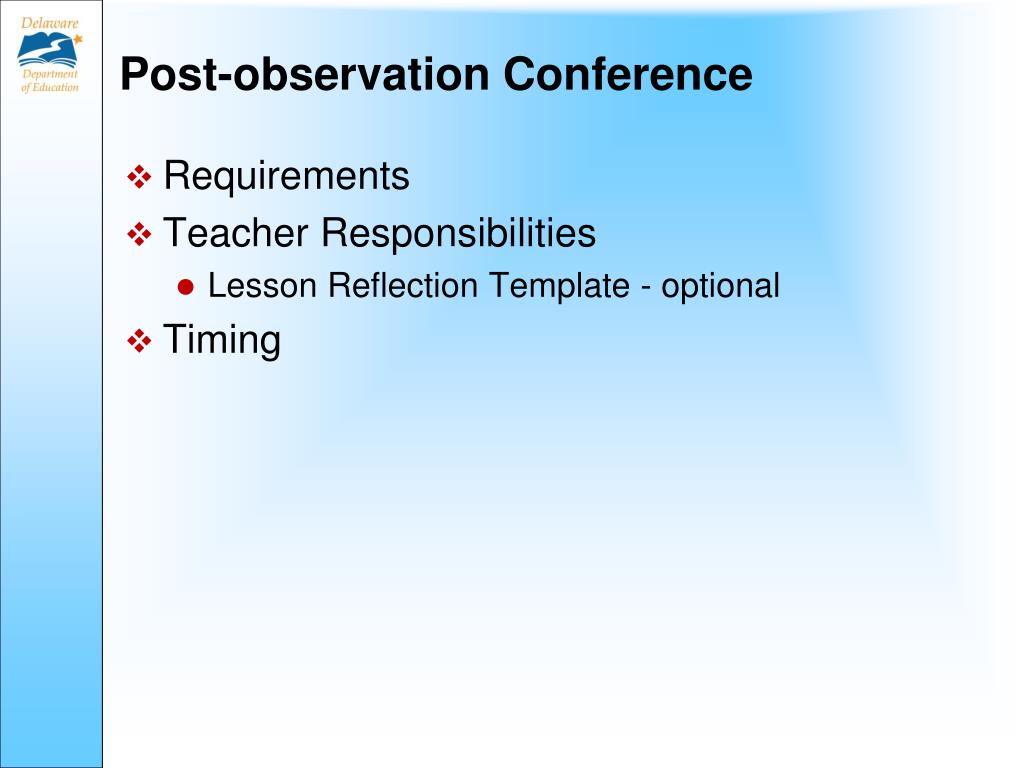 Delaware Department of Education

Post-observation Conference

❖ Requirements
❖ Teacher Responsibilities
● Lesson Reflection Template - optional
❖ Timing